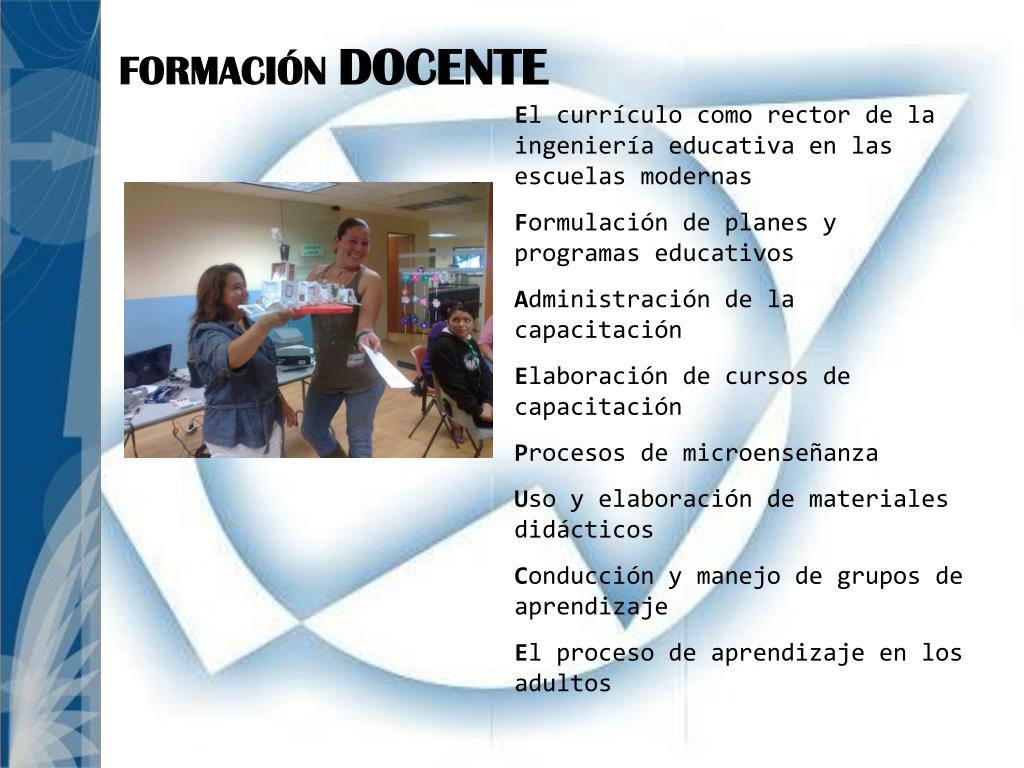 FORMACIÓN DOCENTE

El currículo como rector de la ingeniería educativa en las escuelas modernas

Formulación de planes y programas educativos

Administración de la capacitación

Elaboración de cursos de capacitación

Procesos de microenseñanza

Uso y elaboración de materiales didácticos

Conducción y manejo de grupos de aprendizaje

El proceso de aprendizaje en los adultos